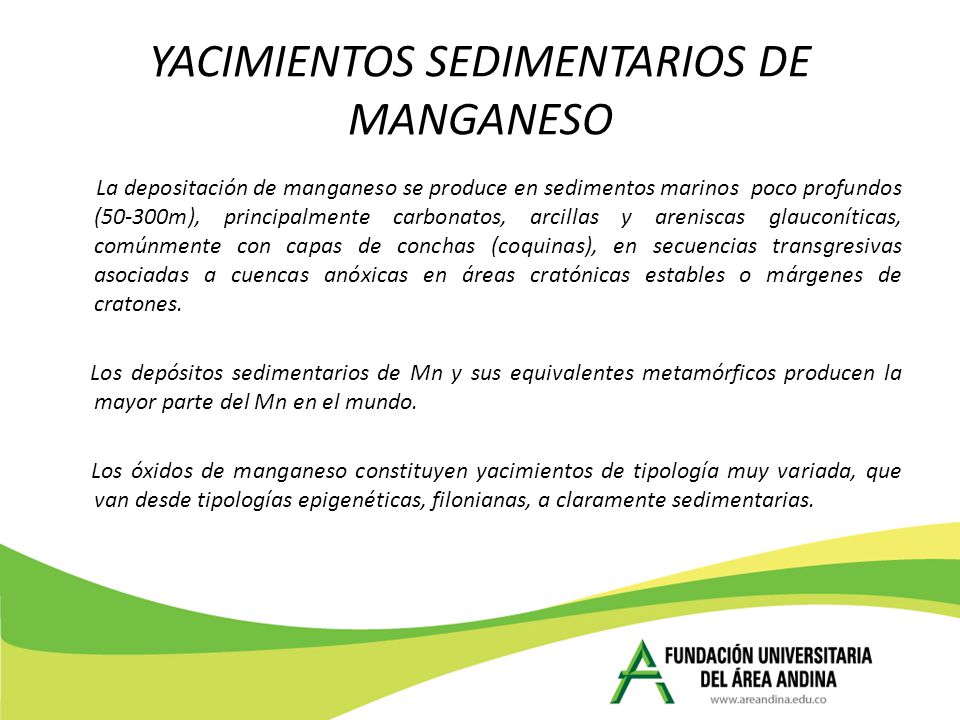 YACIMIENTOS SEDIMENTARIOS DE MANGANESO

La depositación de manganeso se produce en sedimentos marinos poco profundos (50-300m), principalmente carbonatos, arcillas y areniscas glauconíticas, comúnmente con capas de conchas (coquinas), en secuencias transgresivas asociadas a cuencas anóxicas en áreas cratónicas estables o márgenes de cratones.

Los depósitos sedimentarios de Mn y sus equivalentes metamórficos producen la mayor parte del Mn en el mundo.

Los óxidos de manganeso constituyen yacimientos de tipología muy variada, que van desde tipologías epigenéticas, filonianas, a claramente sedimentarias.

FUNDACIÓN UNIVERSITARIA DEL ÁREA ANDINA
www.areandina.edu.co